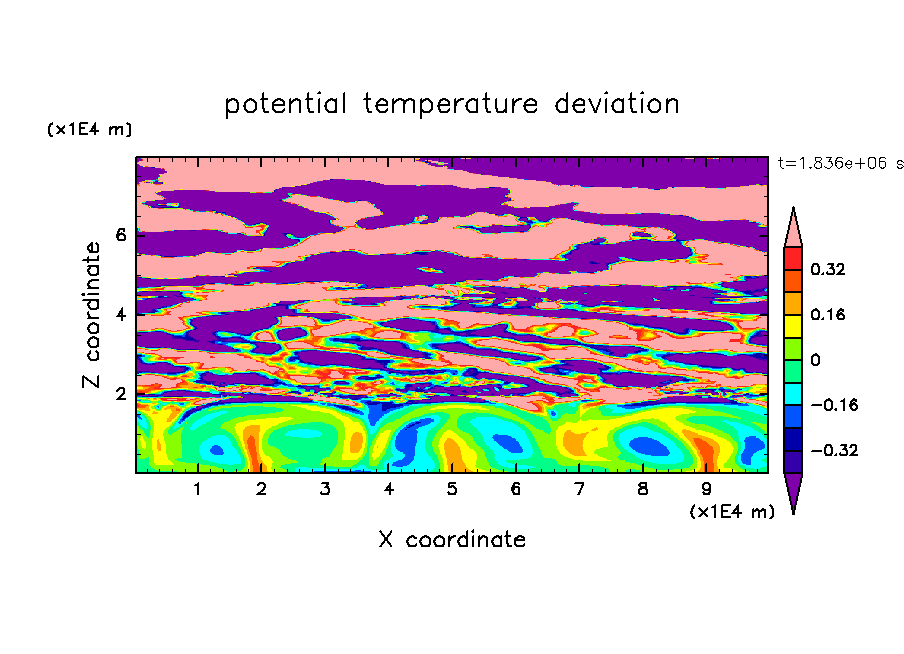 potential temperature deviation

(x1E4 m)

t=1.836e+06 s

Z coordinate

6
4
2

0.32
0.16
0
−0.16
−0.32

1 2 3 4 5 6 7 8 9

(x1E4 m)

X coordinate